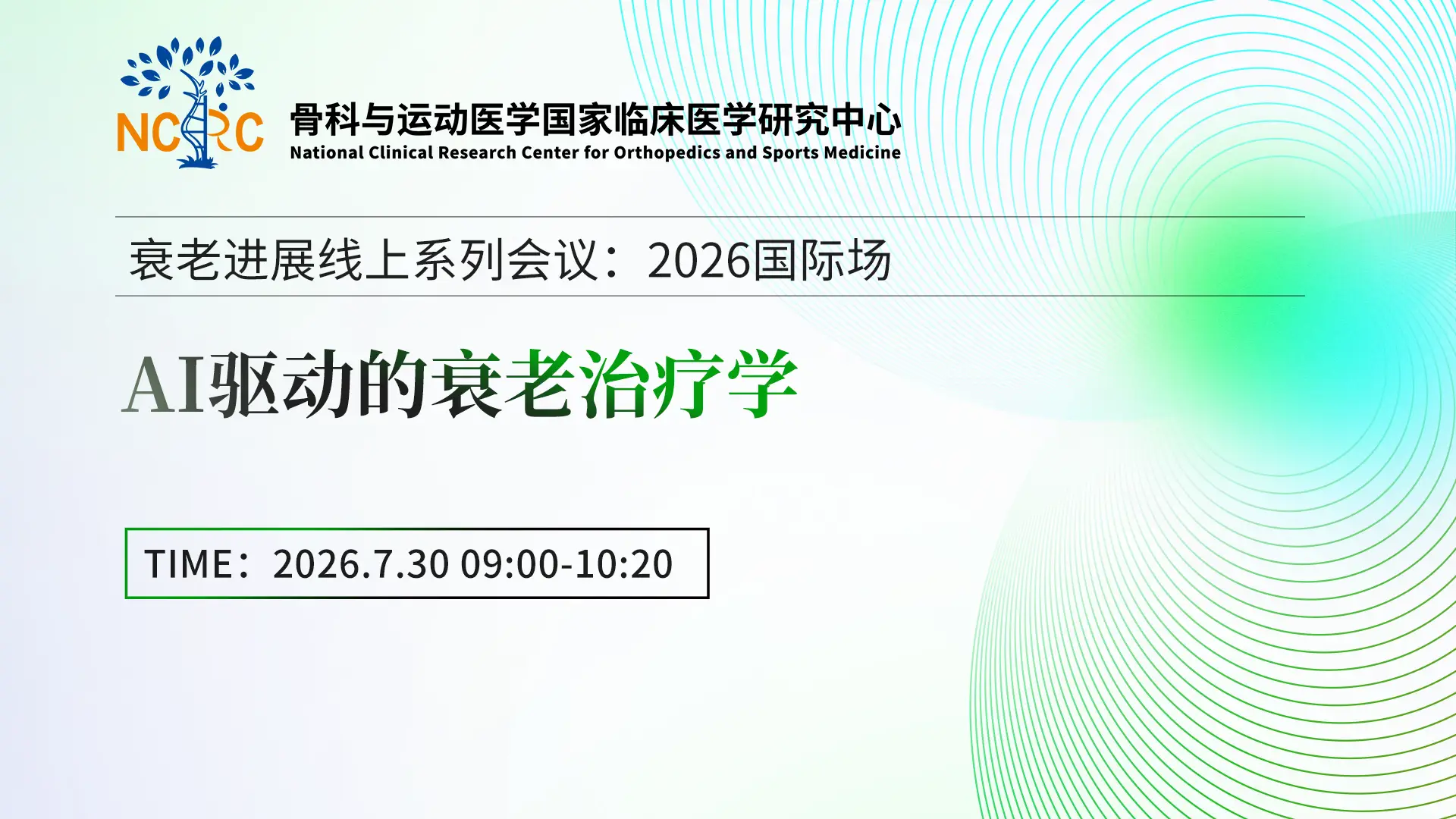 NCRC

骨科与运动医学国家临床医学研究中心
National Clinical Research Center for Orthopedics and Sports Medicine

衰老进展线上系列会议：2026国际场

AI驱动的衰老治疗学

TIME：2026.7.30 09:00-10:20